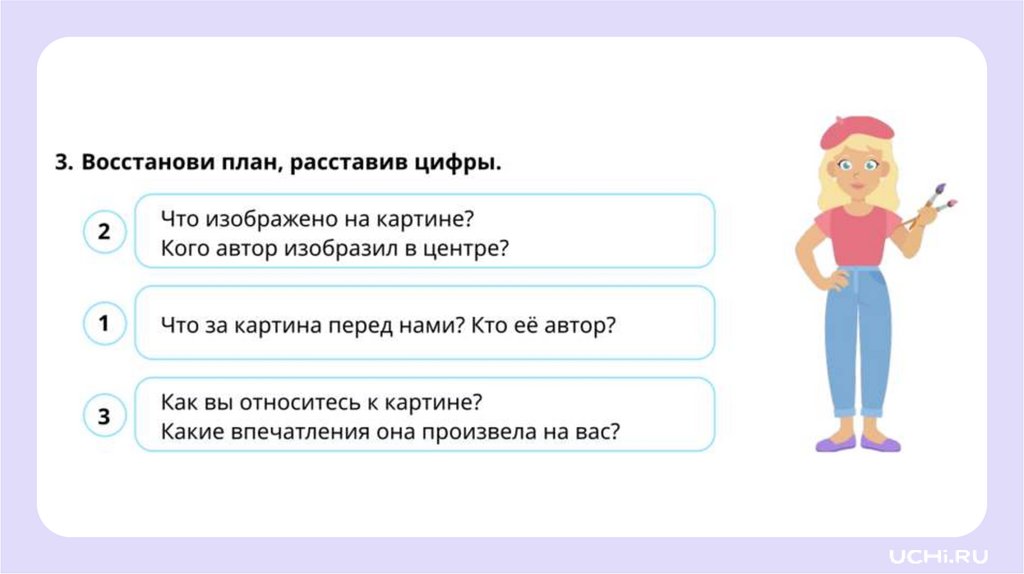 3. Восстанови план, расставив цифры.

2 Что изображено на картине? Кого автор изобразил в центре?

1 Что за картина перед нами? Кто её автор?

3 Как вы относитесь к картине? Какие впечатления она произвела на вас?

UCHi.RU